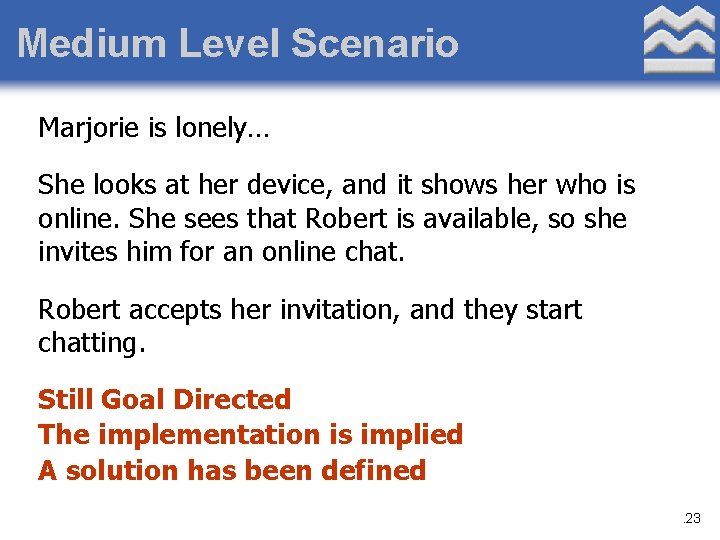 Medium Level Scenario

Marjorie is lonely…

She looks at her device, and it shows her who is online. She sees that Robert is available, so she invites him for an online chat.

Robert accepts her invitation, and they start chatting.

Still Goal Directed
The implementation is implied
A solution has been defined

.23